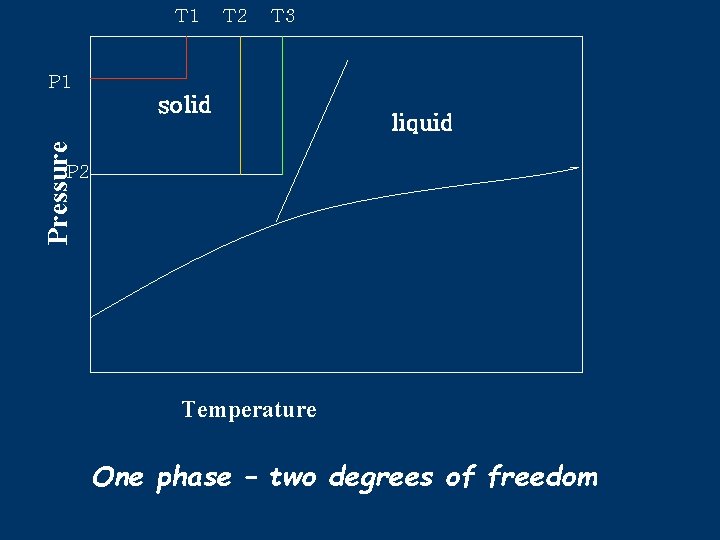 T1 T2 T3

P1

solid

liquid

P2

Pressure

Temperature

One phase – two degrees of freedom